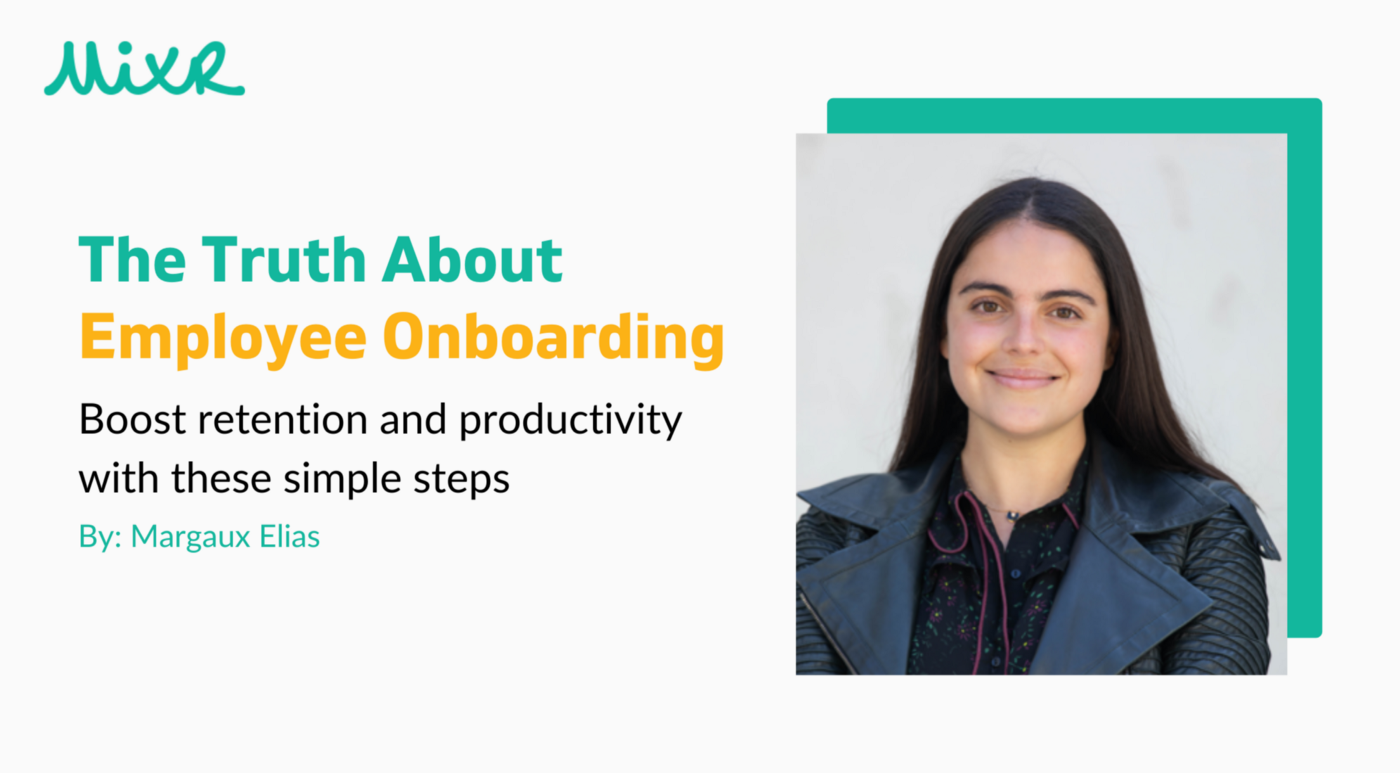 MixR

The Truth About
Employee Onboarding

Boost retention and productivity with these simple steps

By: Margaux Elias